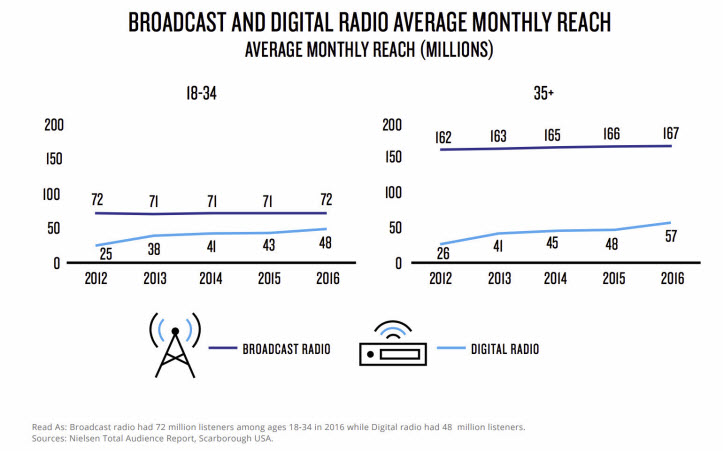 BROADCAST AND DIGITAL RADIO AVERAGE MONTHLY REACH
AVERAGE MONTHLY REACH (MILLIONS)

18-34

200
150
100
50
0

72 71 71 71 72
25 38 41 43 48

2012 2013 2014 2015 2016

35+

200
150
100
50
0

162 163 165 166 167
26 41 45 48 57

2012 2013 2014 2015 2016

BROADCAST RADIO
DIGITAL RADIO

Read As: Broadcast radio had 72 million listeners among ages 18-34 in 2016 while Digital radio had 48 million listeners.
Sources: Nielsen Total Audience Report, Scarborough USA.